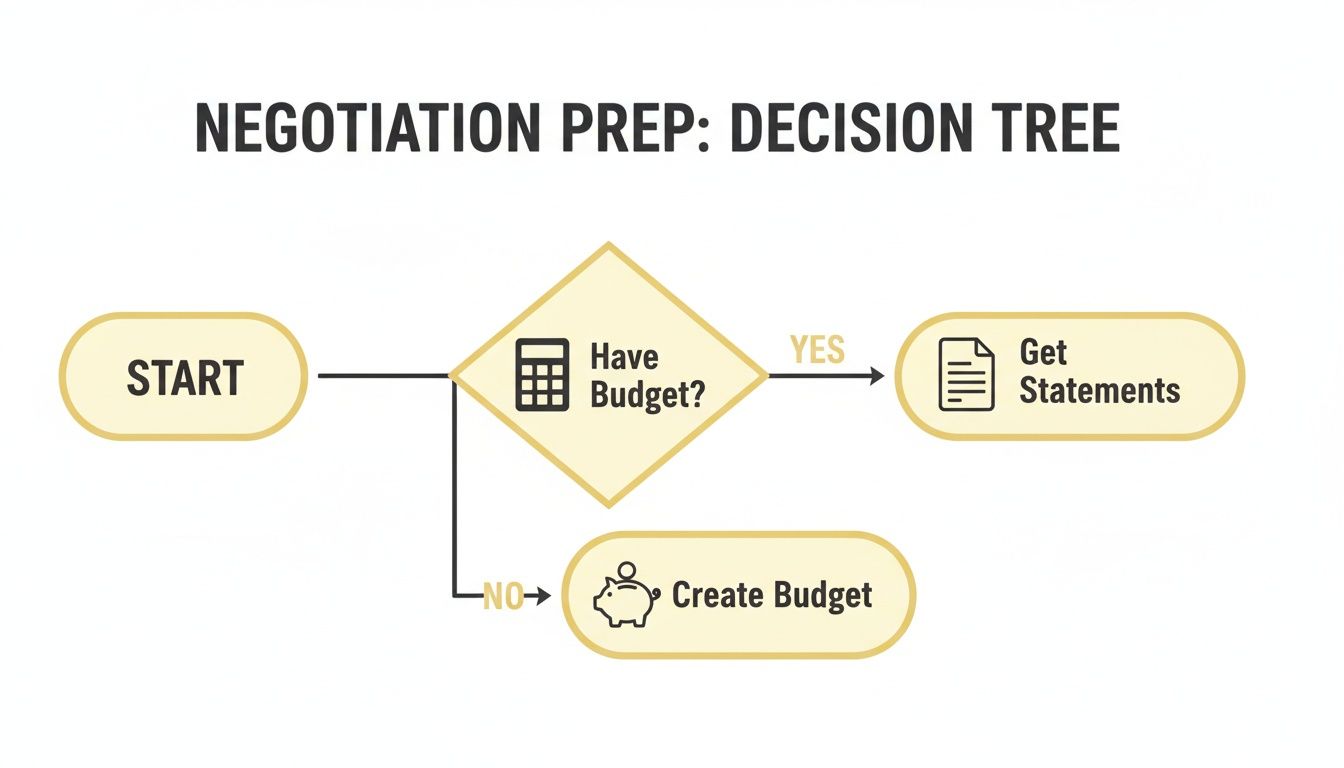 NEGOTIATION PREP: DECISION TREE

START

Have Budget?

YES

Get Statements

NO

Create Budget